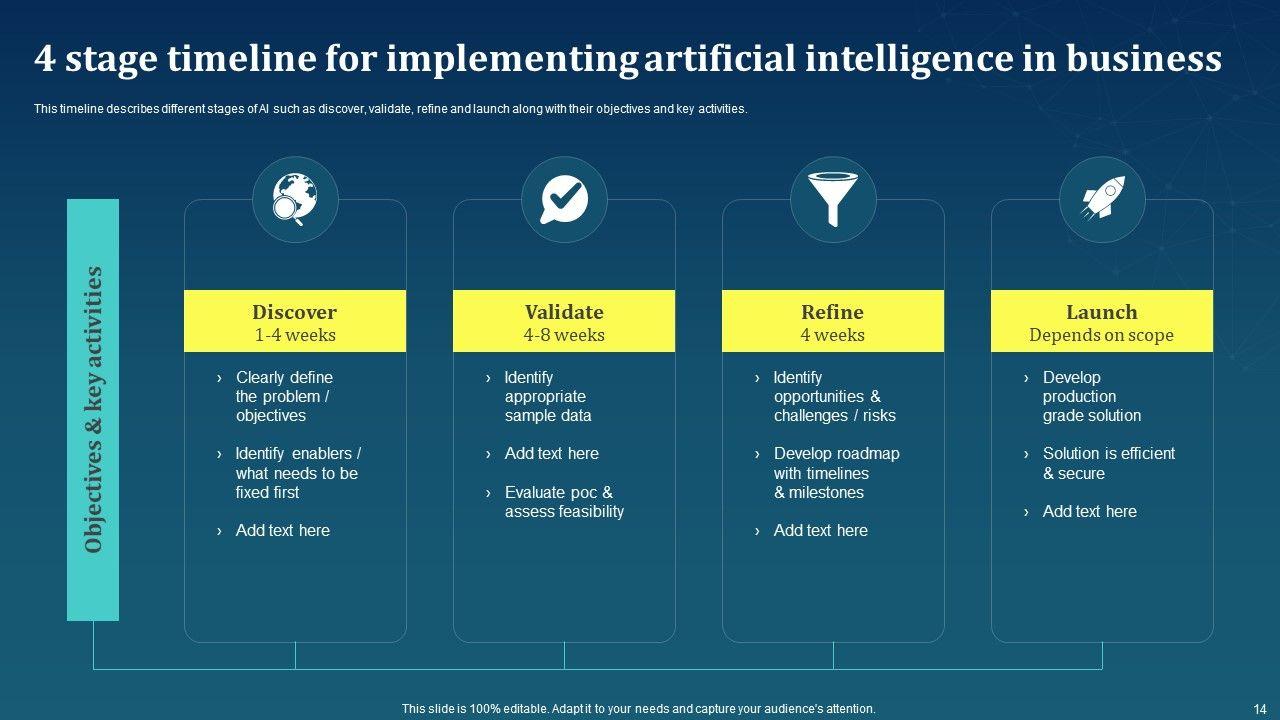 4 stage timeline for implementing artificial intelligence in business

This timeline describes different stages of AI such as discover, validate, refine and launch along with their objectives and key activities.

Objectives & key activities

Discover
1-4 weeks

› Clearly define the problem / objectives

› Identify enablers / what needs to be fixed first

› Add text here

Validate
4-8 weeks

› Identify appropriate sample data

› Add text here

› Evaluate poc & assess feasibility

Refine
4 weeks

› Identify opportunities & challenges / risks

› Develop roadmap with timelines & milestones

› Add text here

Launch
Depends on scope

› Develop production grade solution

› Solution is efficient & secure

› Add text here

This slide is 100% editable. Adapt it to your needs and capture your audience's attention.

14